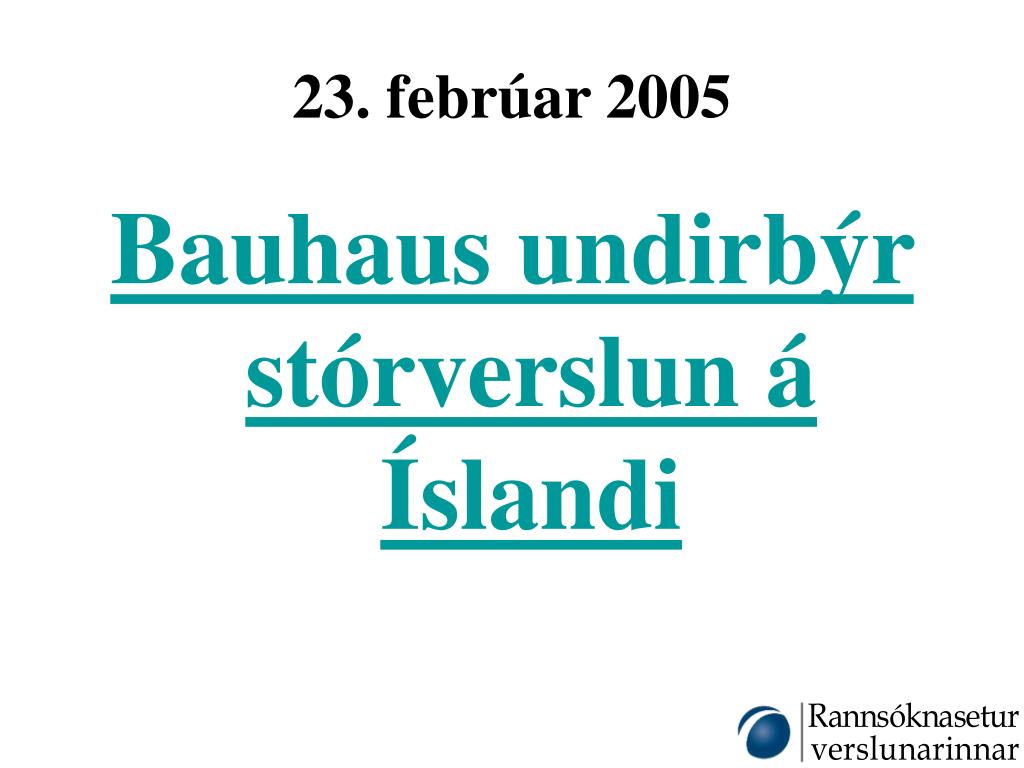 23. febrúar 2005

Bauhaus undirbýr stórverslun á Íslandi

Rannsóknasetur verslunarinnar